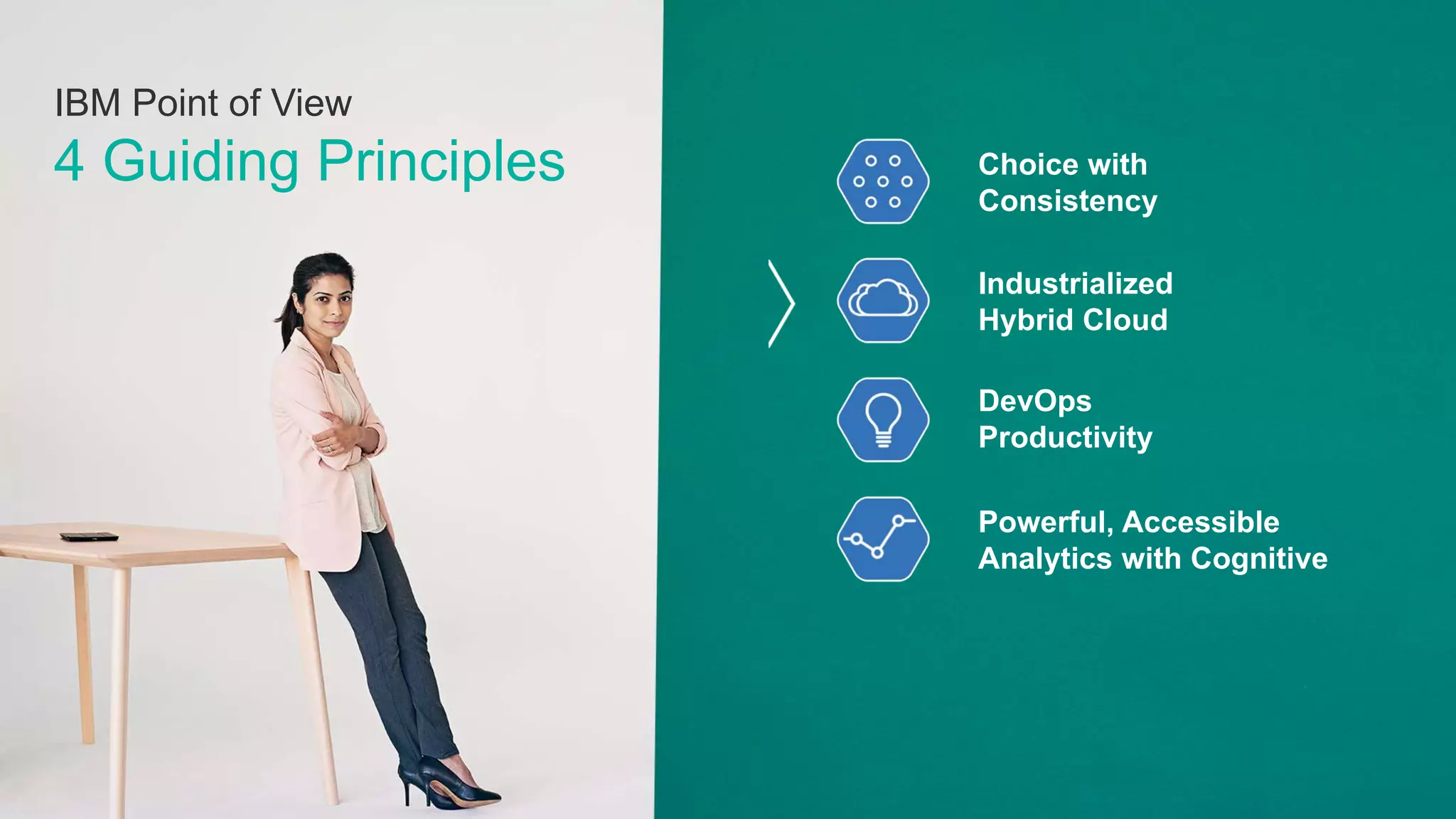 IBM Point of View

4 Guiding Principles

Choice with Consistency

Industrialized Hybrid Cloud

DevOps Productivity

Powerful, Accessible Analytics with Cognitive